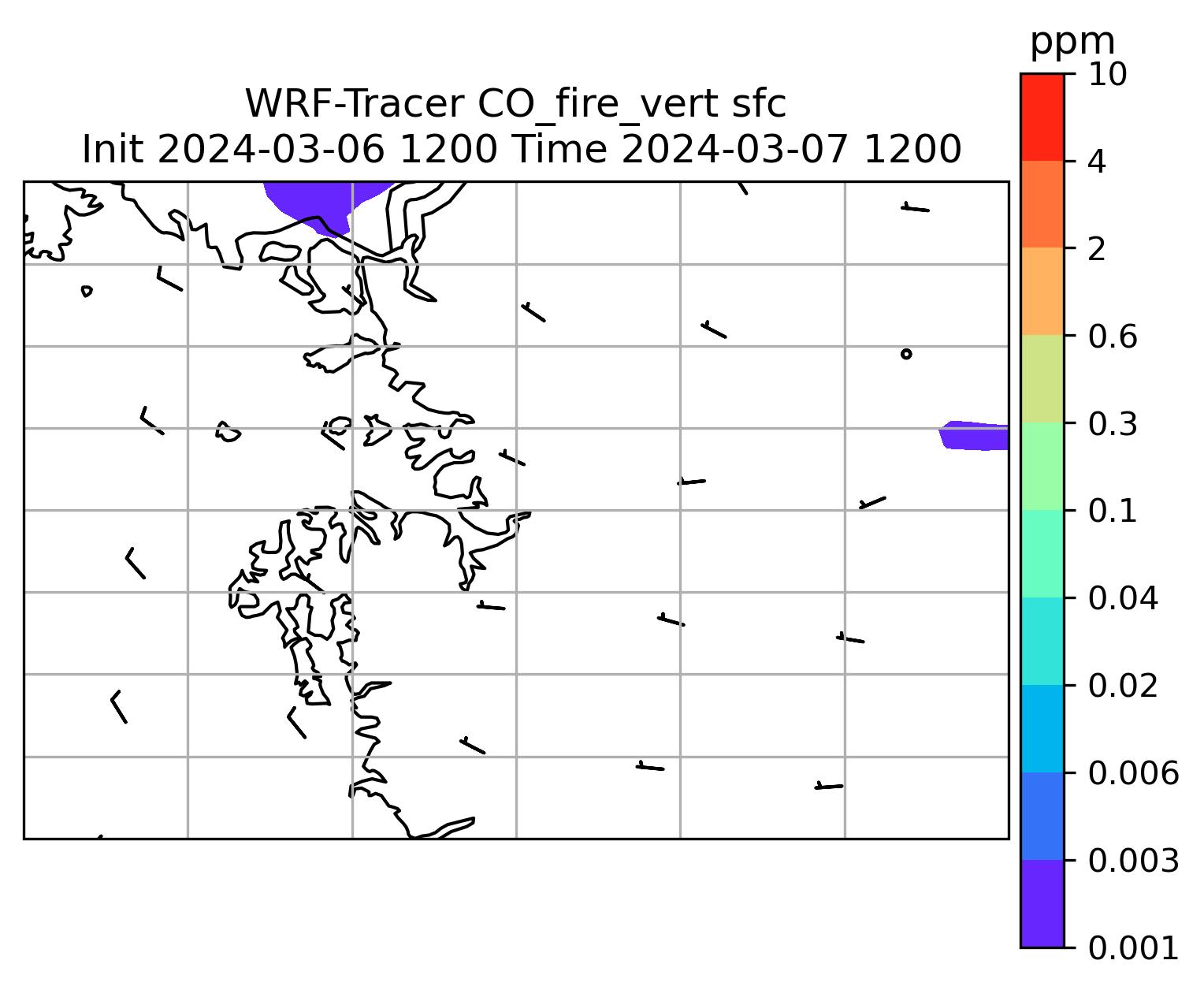 WRF-Tracer CO_fire_vert sfc
Init 2024-03-06 1200 Time 2024-03-07 1200

ppm
10
4
2
0.6
0.3
0.1
0.04
0.02
0.006
0.003
0.001